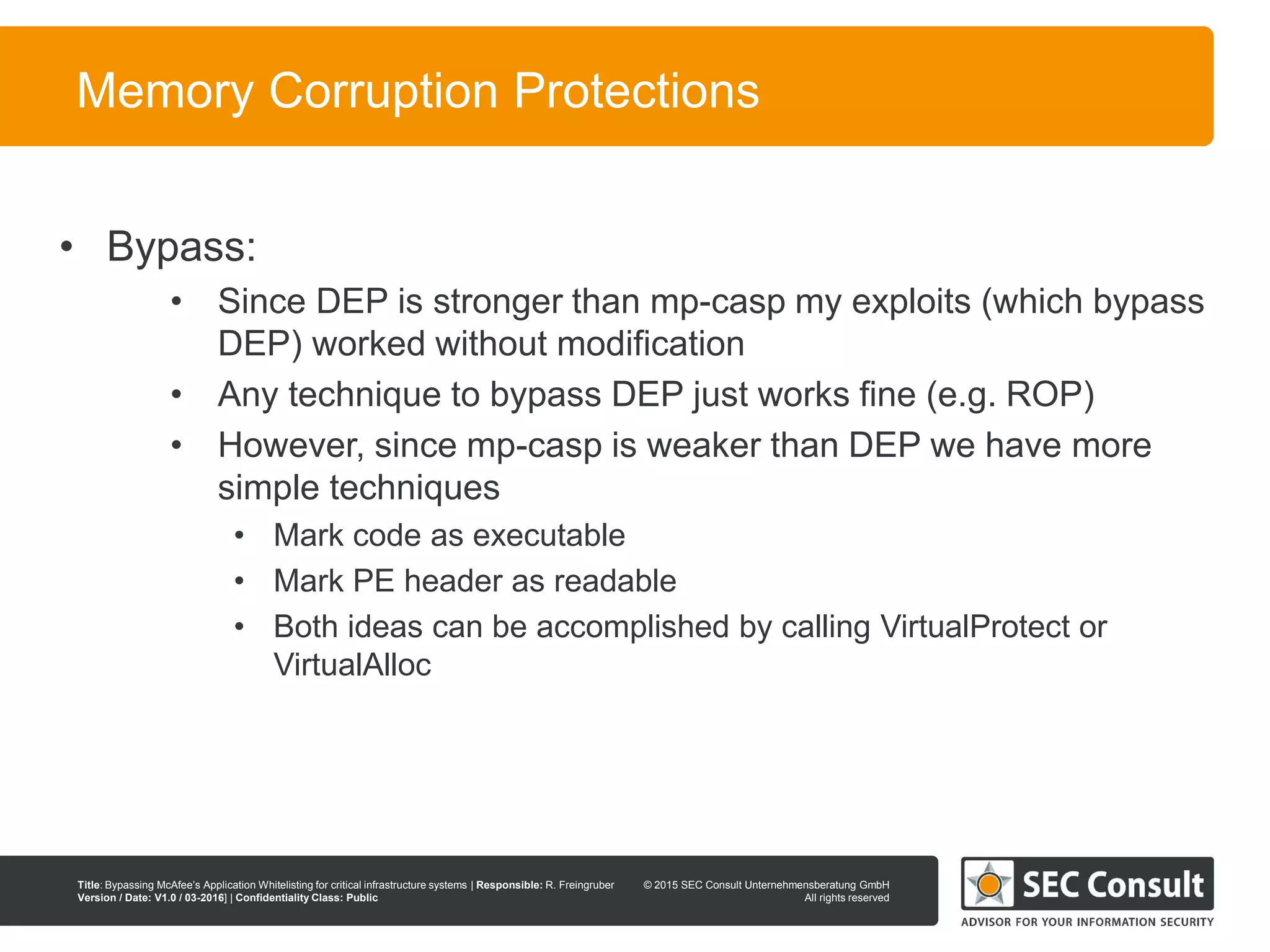 Memory Corruption Protections

• Bypass:
  • Since DEP is stronger than mp-casp my exploits (which bypass DEP) worked without modification
  • Any technique to bypass DEP just works fine (e.g. ROP)
  • However, since mp-casp is weaker than DEP we have more simple techniques
    • Mark code as executable
    • Mark PE header as readable
    • Both ideas can be accomplished by calling VirtualProtect or VirtualAlloc

Title: Bypassing McAfee's Application Whitelisting for critical infrastructure systems | Responsible: R. Freingruber
Version / Date: V1.0 / 03-2016] | Confidentiality Class: Public

© 2015 SEC Consult Unternehmensberatung GmbH
All rights reserved

SEC Consult
ADVISOR FOR YOUR INFORMATION SECURITY